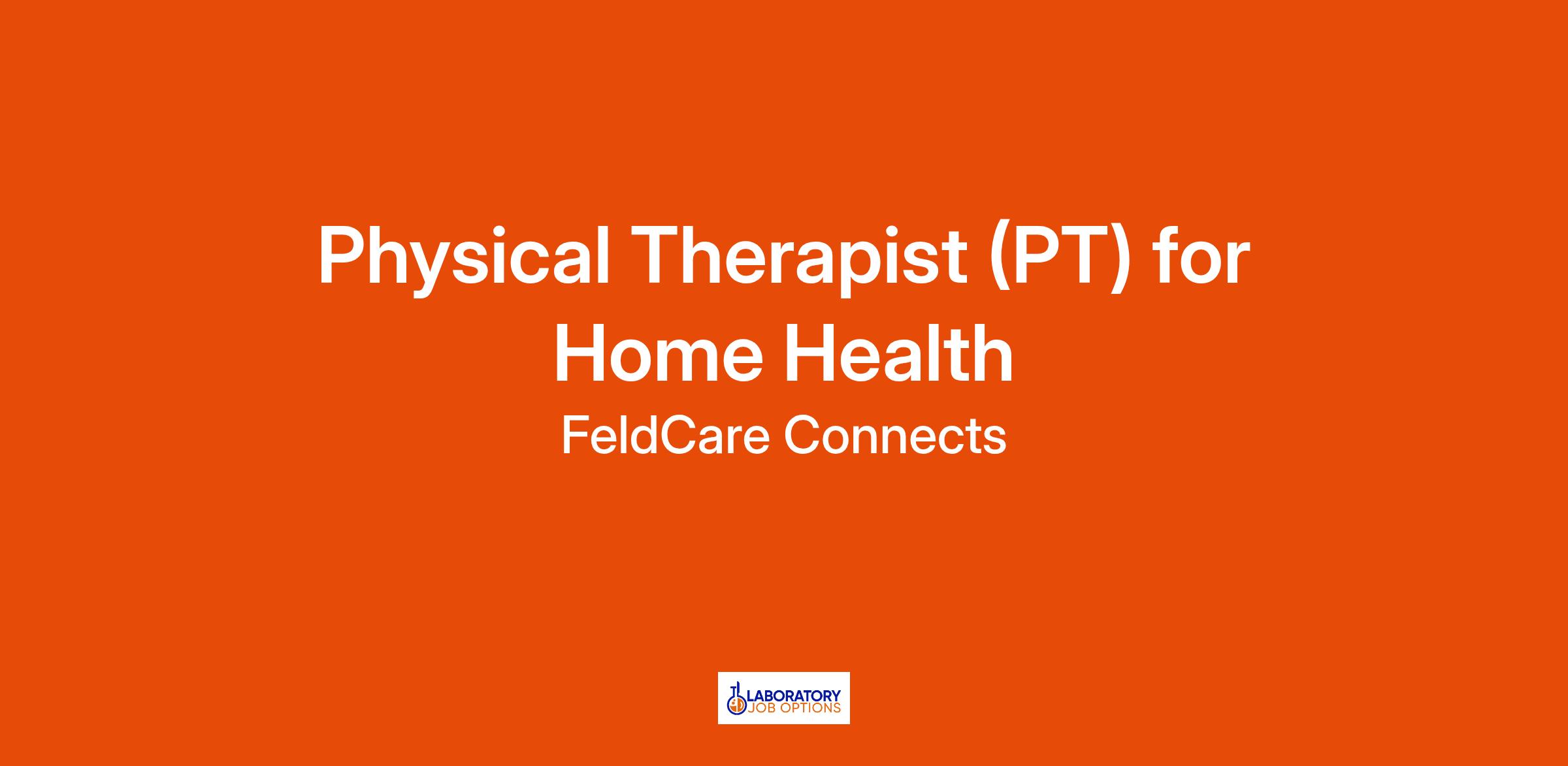 Physical Therapist (PT) for Home Health

FeldCare Connects

LABORATORY
JOB OPTIONS